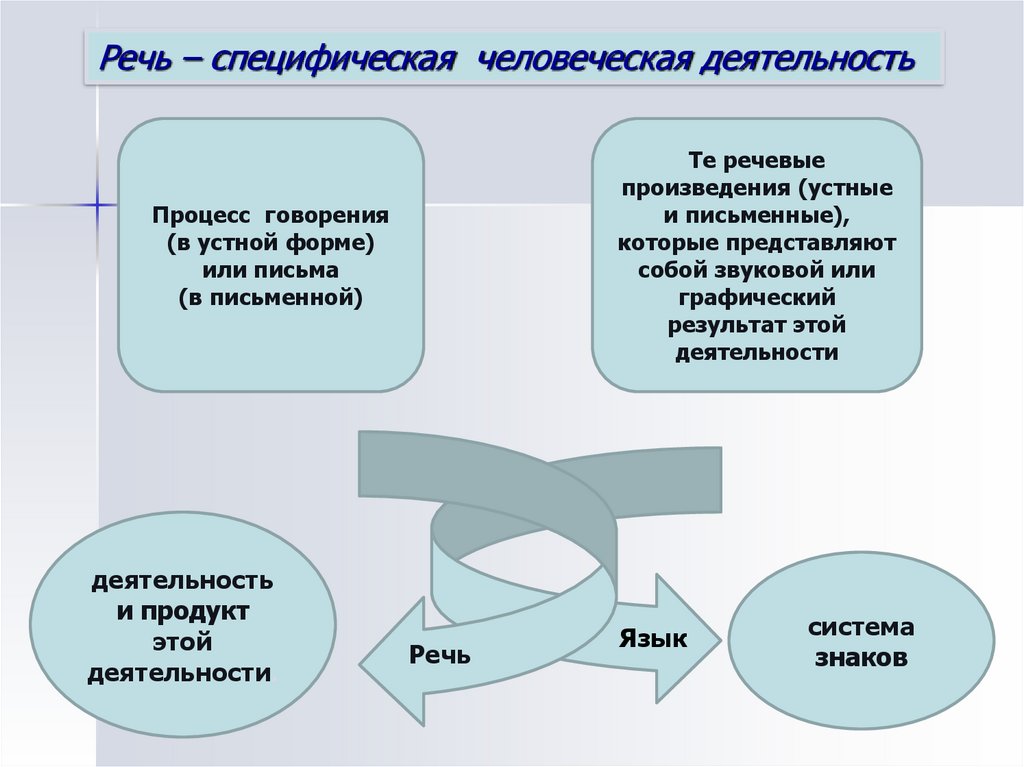 Речь – специфическая человеческая деятельность

Процесс говорения (в устной форме) или письма (в письменной)

Те речевые произведения (устные и письменные), которые представляют собой звуковой или графический результат этой деятельности

деятельность и продукт этой деятельности

Речь

Язык

система знаков